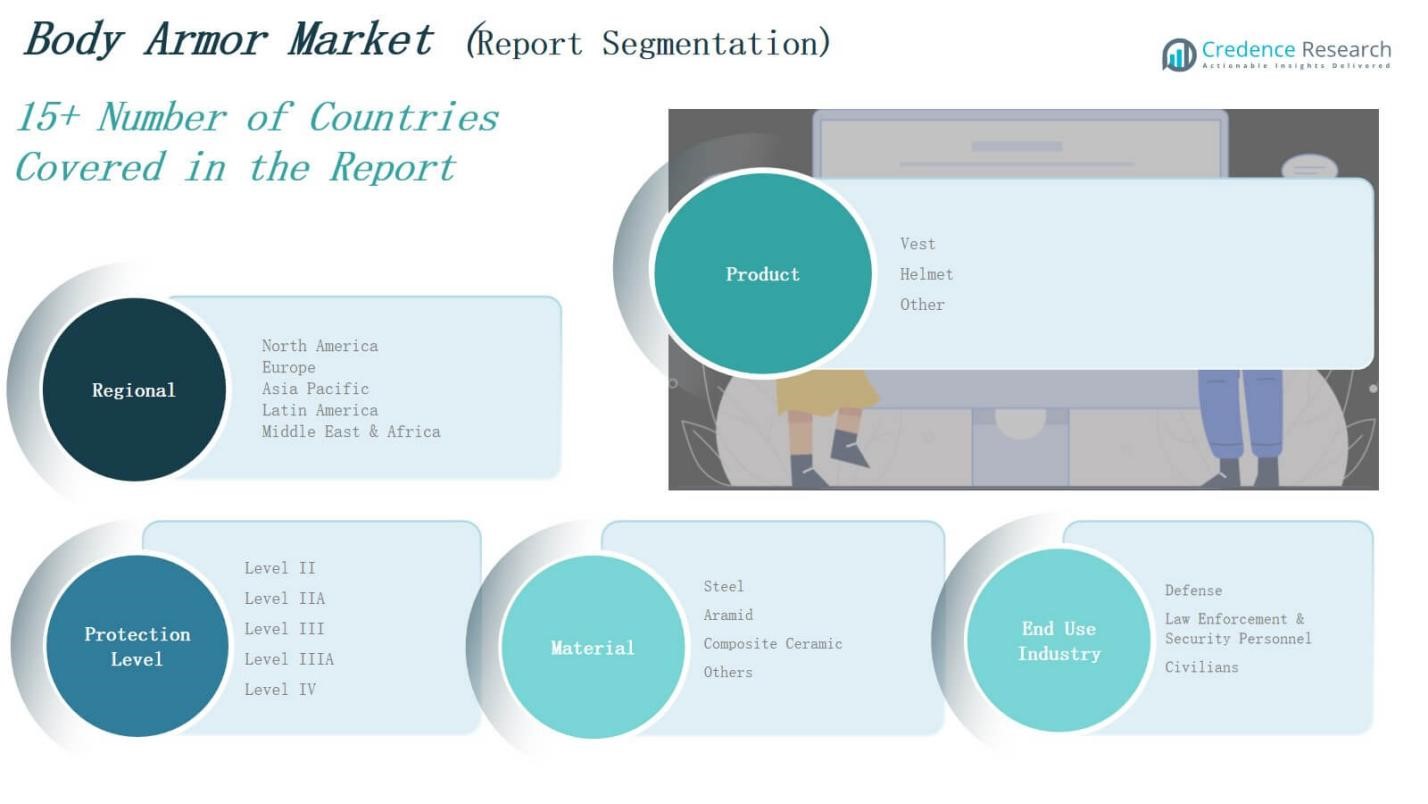 Body Armor Market (Report Segmentation)

Credence Research
Actionable Insights Delivered

15+ Number of Countries Covered in the Report

Product
Vest
Helmet
Other

Regional
North America
Europe
Asia Pacific
Latin America
Middle East & Africa

Protection Level
Level II
Level IIA
Level III
Level IIIA
Level IV

Material
Steel
Aramid
Composite Ceramic
Others

End Use Industry
Defense
Law Enforcement & Security Personnel
Civilians